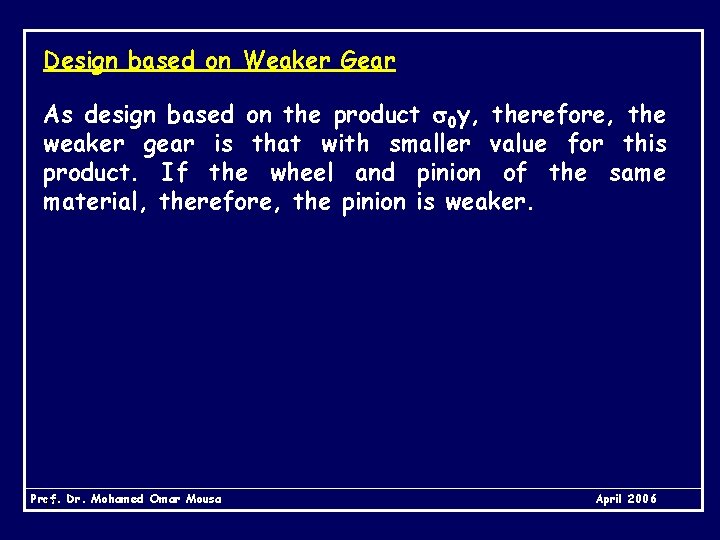 Design based on Weaker Gear

As design based on the product $\sigma_0 y$, therefore, the weaker gear is that with smaller value for this product. If the wheel and pinion of the same material, therefore, the pinion is weaker.

Prof. Dr. Mohamed Omar Mousa

April 2006